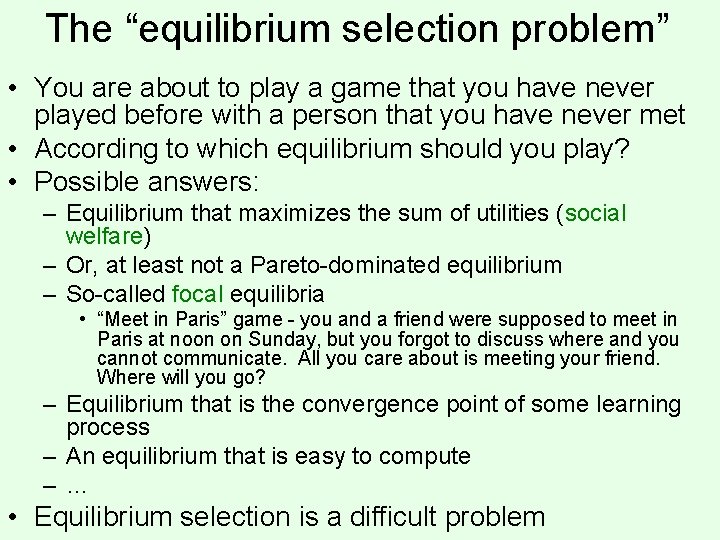 The “equilibrium selection problem”

• You are about to play a game that you have never played before with a person that you have never met
• According to which equilibrium should you play?
• Possible answers:
  – Equilibrium that maximizes the sum of utilities (social welfare)
  – Or, at least not a Pareto-dominated equilibrium
  – So-called focal equilibria
    • “Meet in Paris” game - you and a friend were supposed to meet in Paris at noon on Sunday, but you forgot to discuss where and you cannot communicate. All you care about is meeting your friend. Where will you go?
  – Equilibrium that is the convergence point of some learning process
  – An equilibrium that is easy to compute
  – ...
• Equilibrium selection is a difficult problem